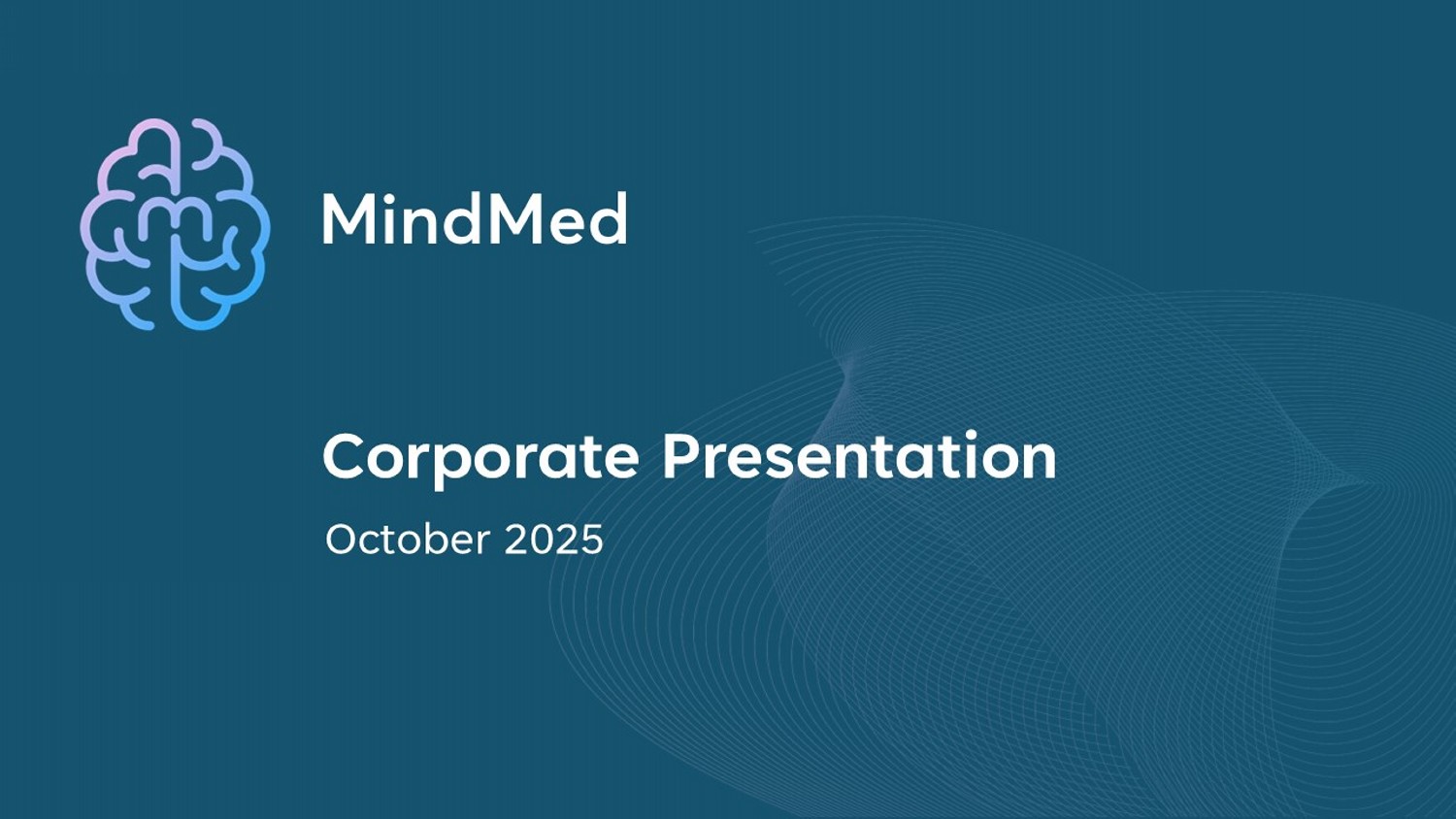 MindMed

Corporate Presentation

October 2025